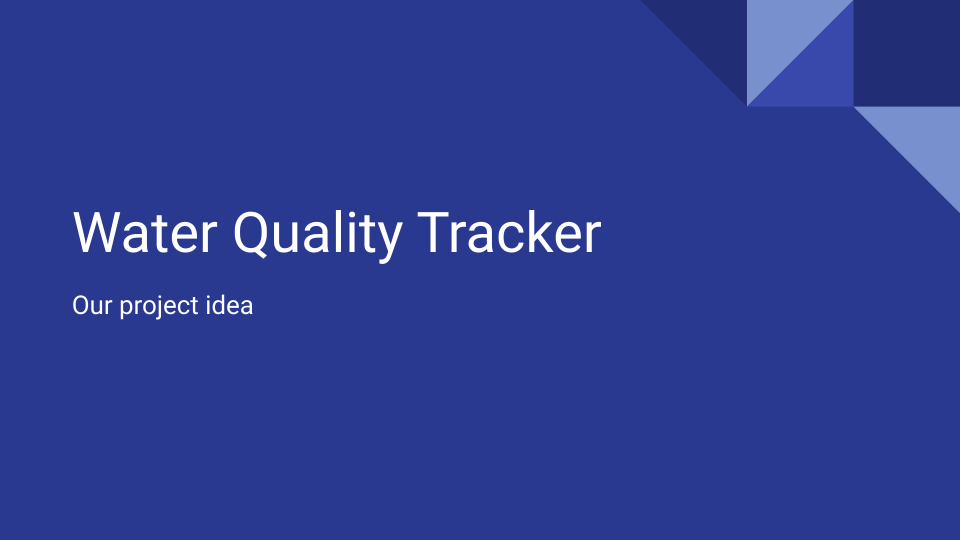 Water Quality Tracker

Our project idea